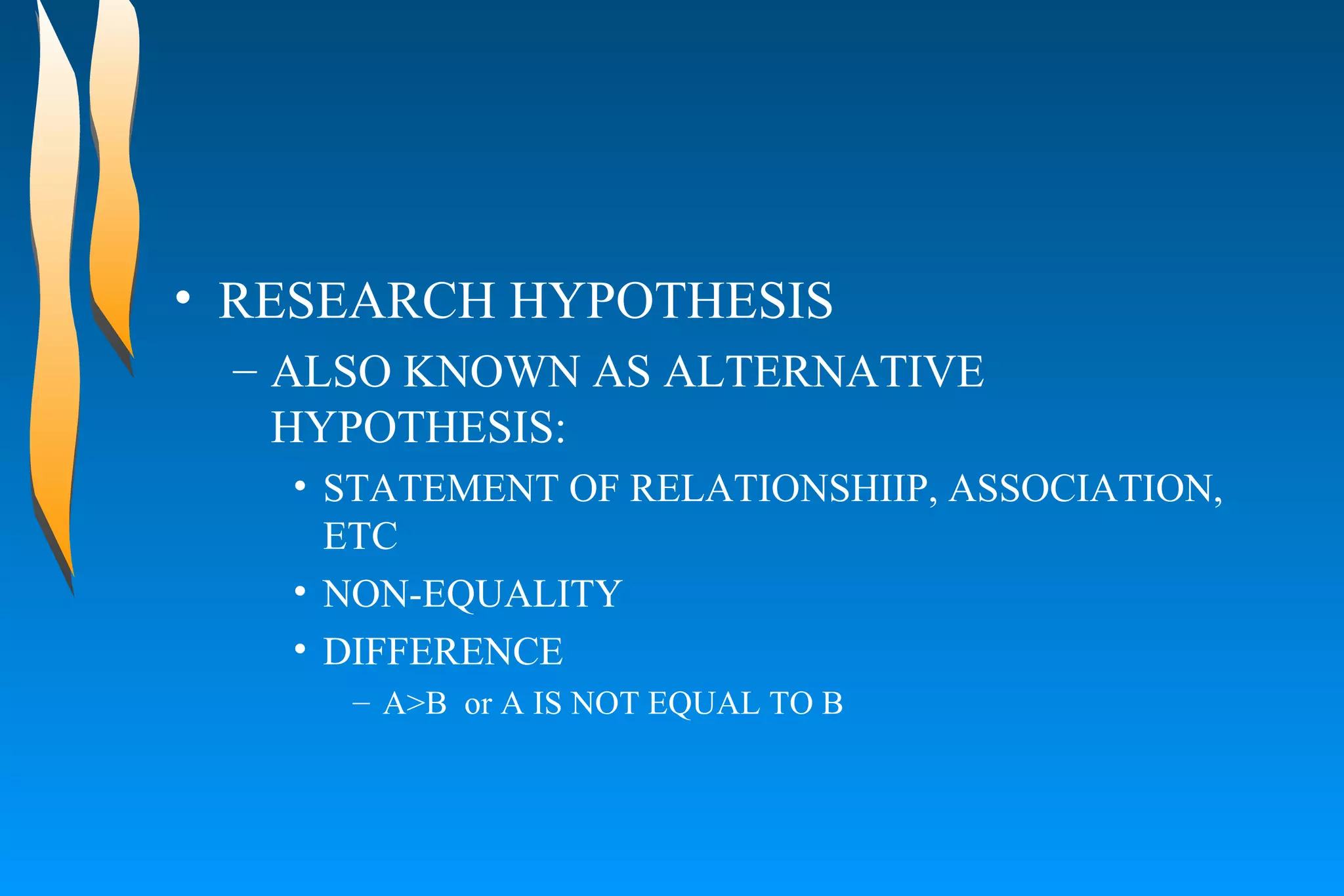 • RESEARCH HYPOTHESIS

– ALSO KNOWN AS ALTERNATIVE HYPOTHESIS:

• STATEMENT OF RELATIONSHIIP, ASSOCIATION, ETC

• NON-EQUALITY

• DIFFERENCE

– A>B or A IS NOT EQUAL TO B